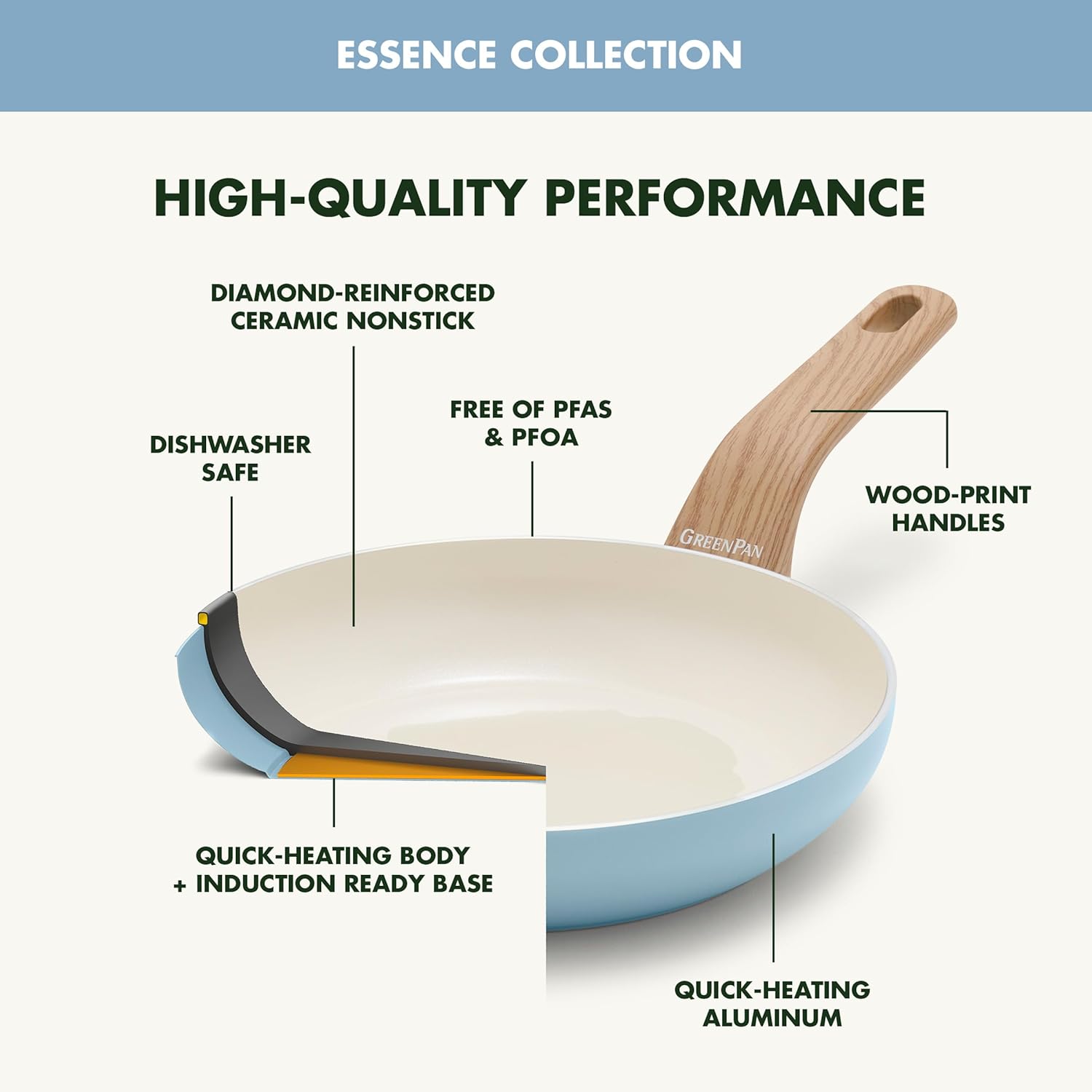 ESSENCE COLLECTION

HIGH-QUALITY PERFORMANCE

DIAMOND-REINFORCED CERAMIC NONSTICK

FREE OF PFAS & PFOA

DISHWASHER SAFE

WOOD-PRINT HANDLES

GREENPAN

QUICK-HEATING BODY + INDUCTION READY BASE

QUICK-HEATING ALUMINUM